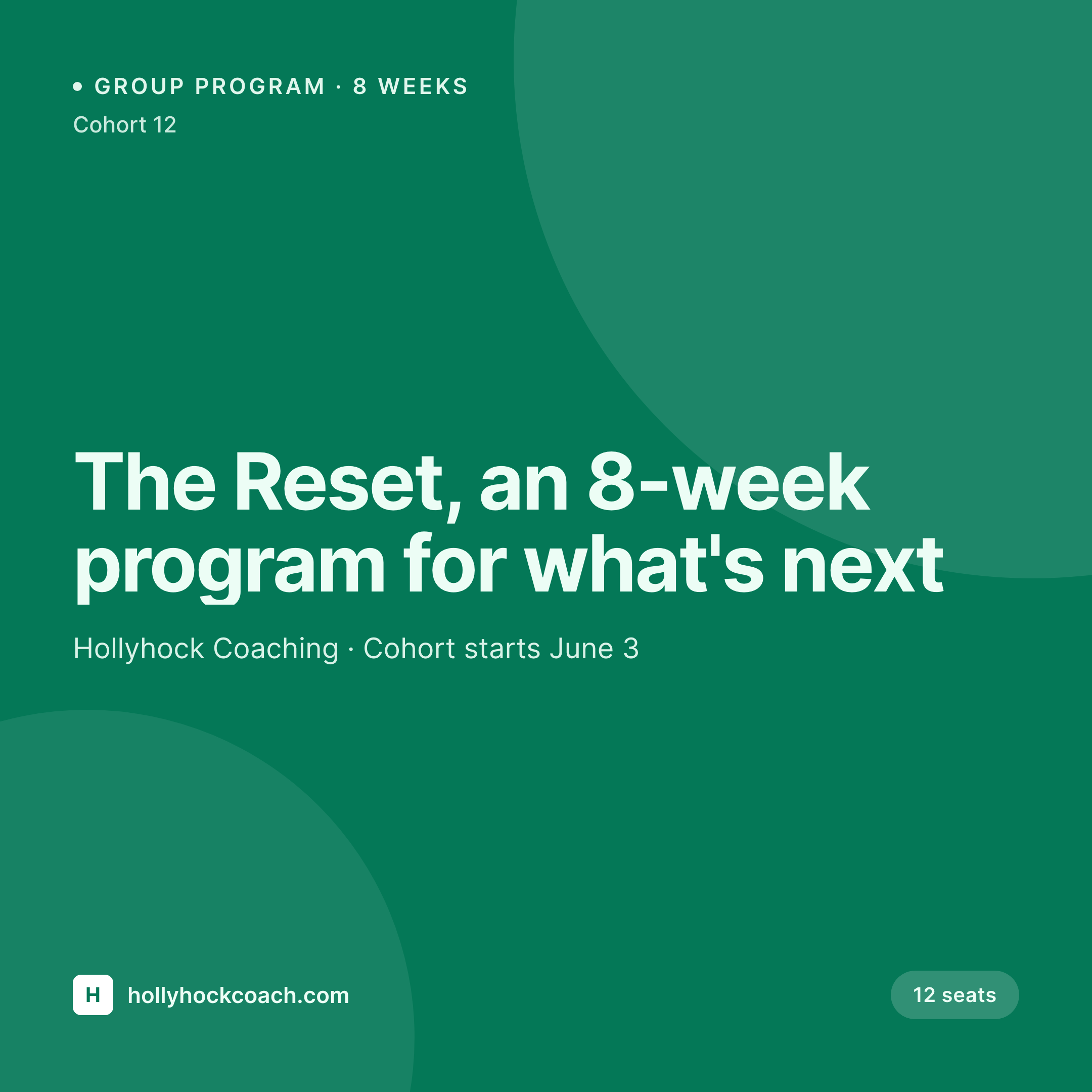 GROUP PROGRAM · 8 WEEKS
Cohort 12

The Reset, an 8-week program for what's next

Hollyhock Coaching · Cohort starts June 3

H hollyhockcoach.com

12 seats